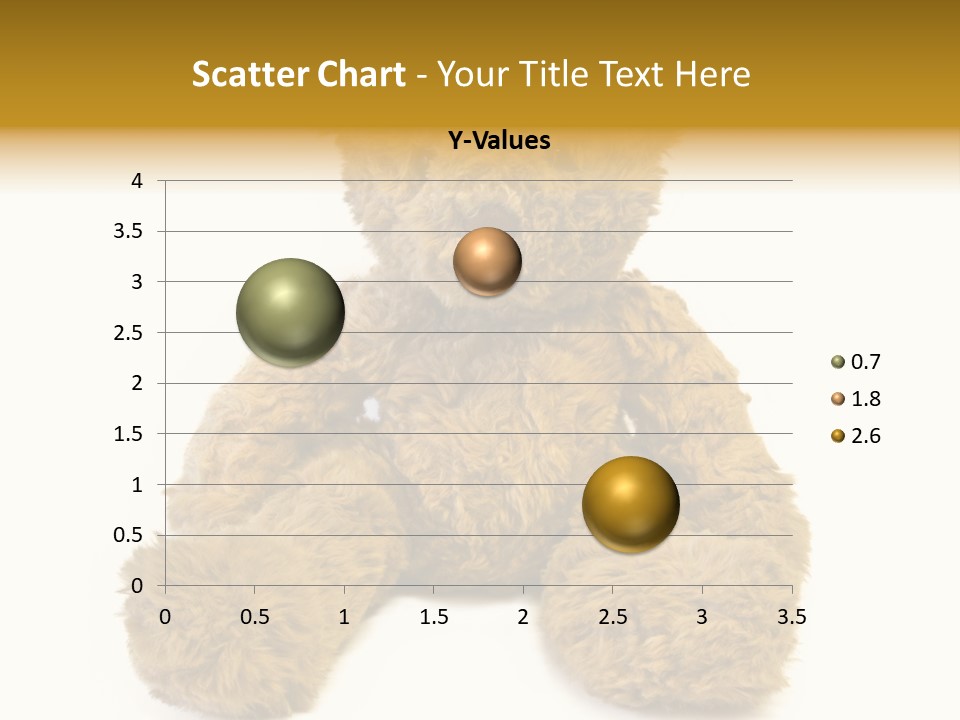 Scatter Chart - Your Title Text Here

Y-Values

4
3.5
3
2.5
2
1.5
1
0.5
0

0 0.5 1 1.5 2 2.5 3 3.5

0.7
1.8
2.6